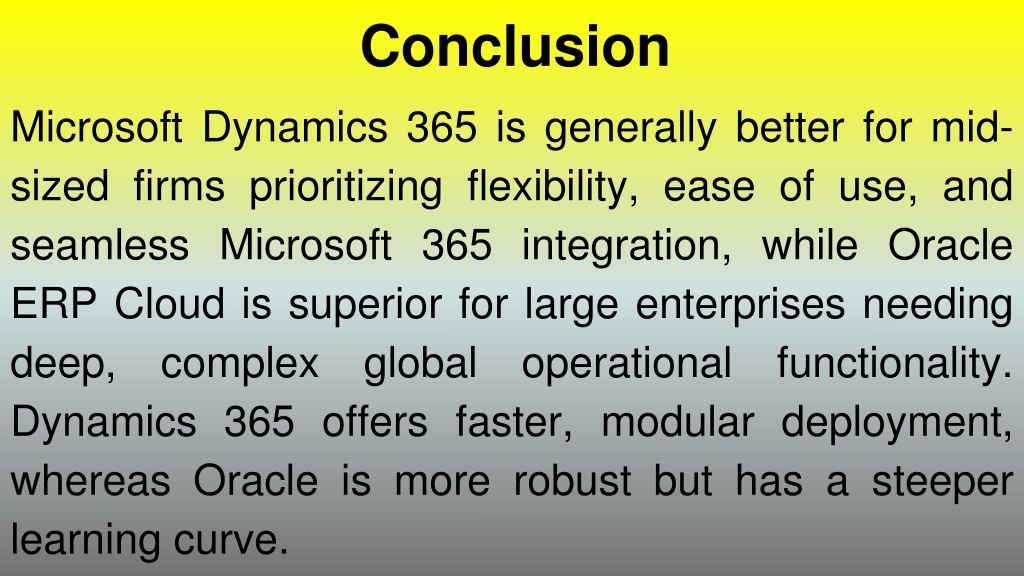 Conclusion

Microsoft Dynamics 365 is generally better for mid-sized firms prioritizing flexibility, ease of use, and seamless Microsoft 365 integration, while Oracle ERP Cloud is superior for large enterprises needing deep, complex global operational functionality. Dynamics 365 offers faster, modular deployment, whereas Oracle is more robust but has a steeper learning curve.